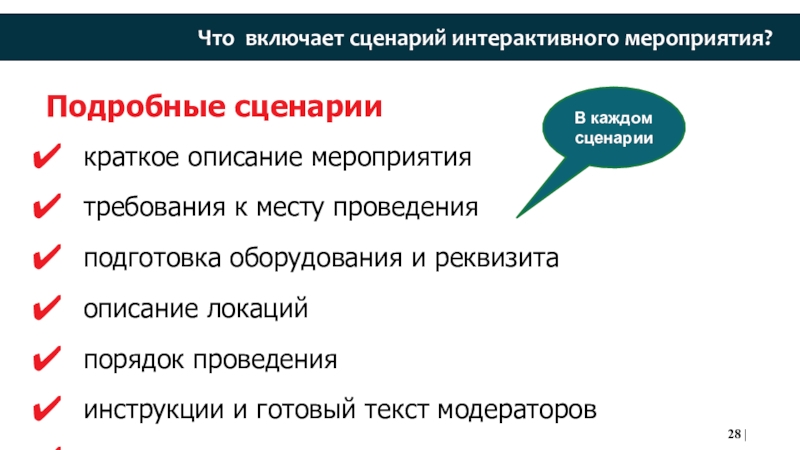 Что включает сценарий интерактивного мероприятия?

Подробные сценарии

В каждом сценарии

✔ краткое описание мероприятия
✔ требования к месту проведения
✔ подготовка оборудования и реквизита
✔ описание локаций
✔ порядок проведения
✔ инструкции и готовый текст модераторов

28 |